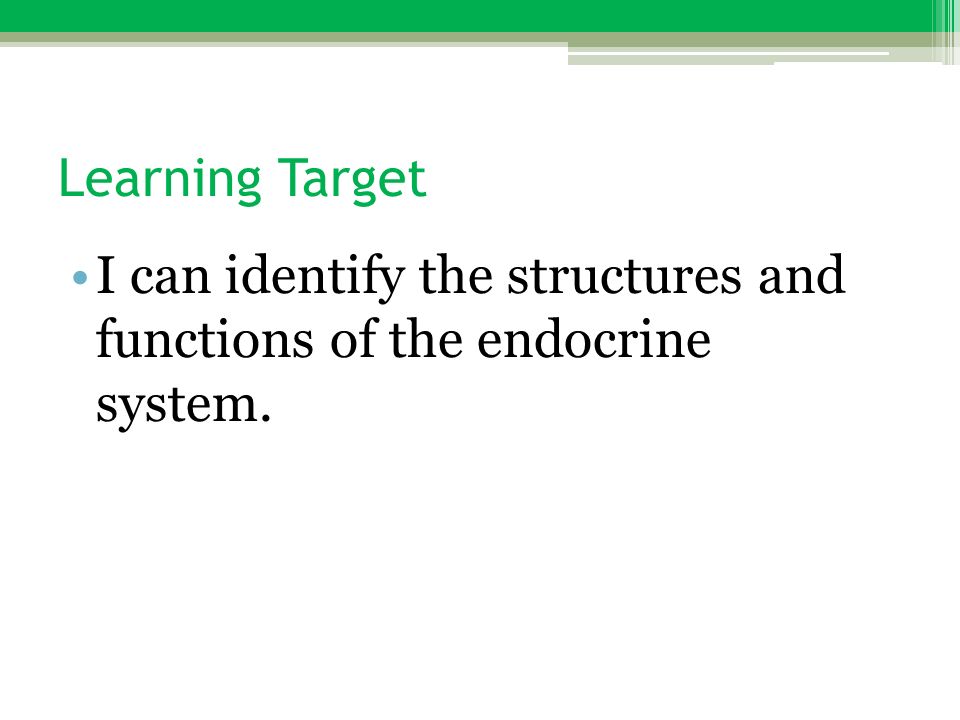 Learning Target

• I can identify the structures and functions of the endocrine system.